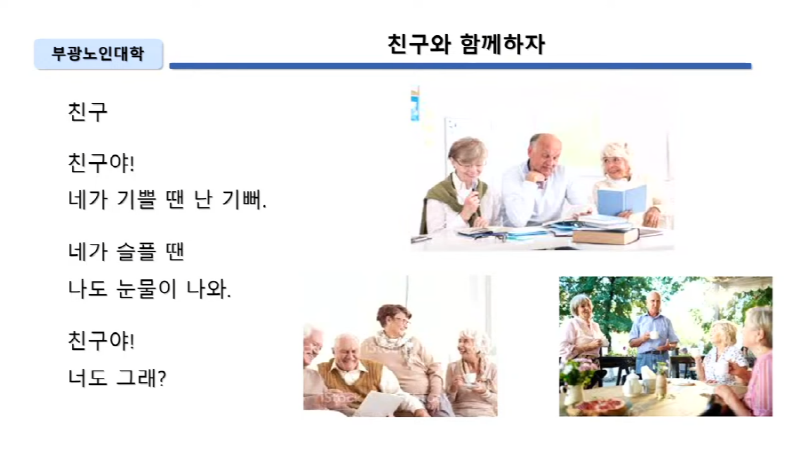 부광노인대학

친구와 함께하자

친구

친구야!
네가 기쁠 땐 난 기뻐.

네가 슬플 땐
나도 눈물이 나와.

친구야!
너도 그래?